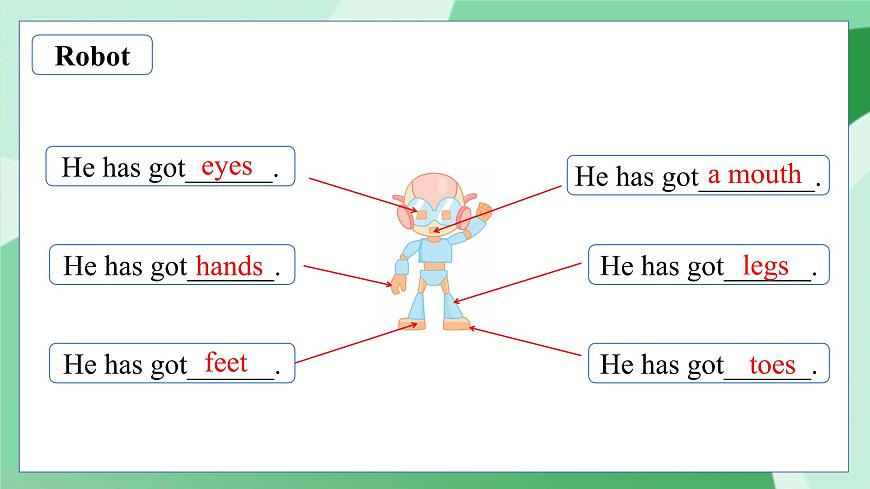 Robot

He has got eyes.

He has got hands.

He has got feet.

He has got a mouth.

He has got legs.

He has got toes.